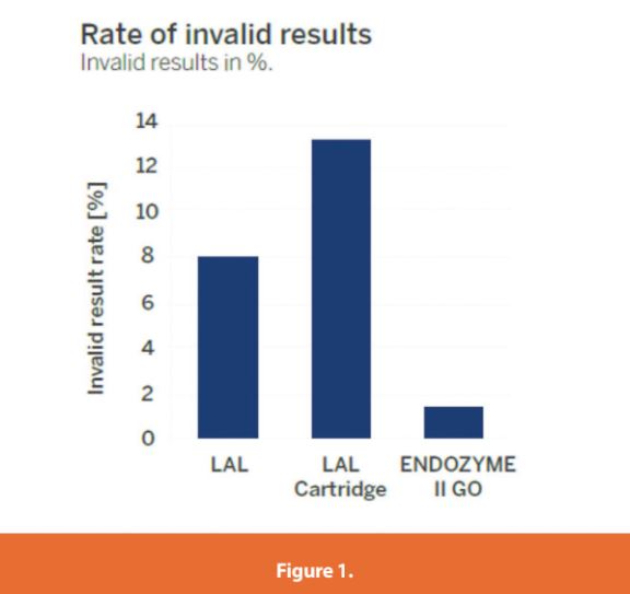 Rate of invalid results
Invalid results in %.

Invalid result rate [%]

14
12
10
8
6
4
2
0

LAL
LAL Cartridge
ENDOZYME II GO

Figure 1.